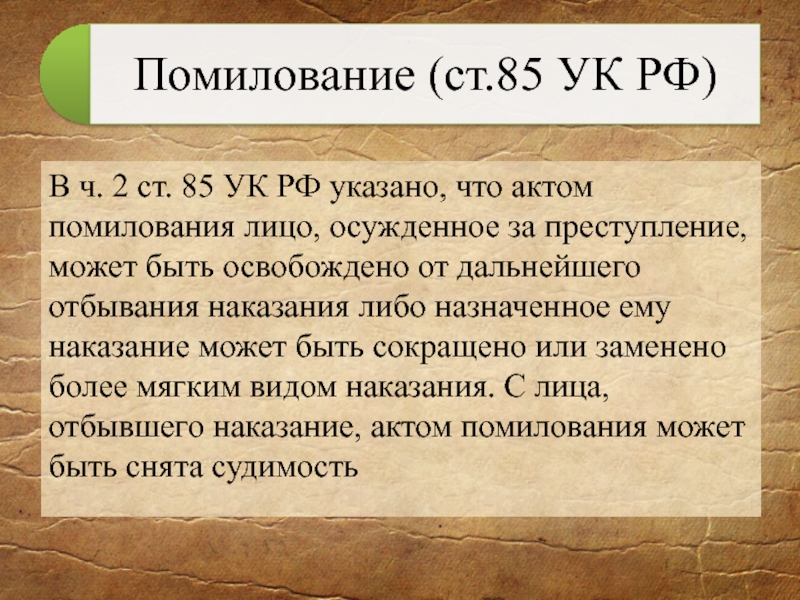 Помилование (ст.85 УК РФ)

В ч. 2 ст. 85 УК РФ указано, что актом помилования лицо, осужденное за преступление, может быть освобождено от дальнейшего отбывания наказания либо назначенное ему наказание может быть сокращено или заменено более мягким видом наказания. С лица, отбывшего наказание, актом помилования может быть снята судимость